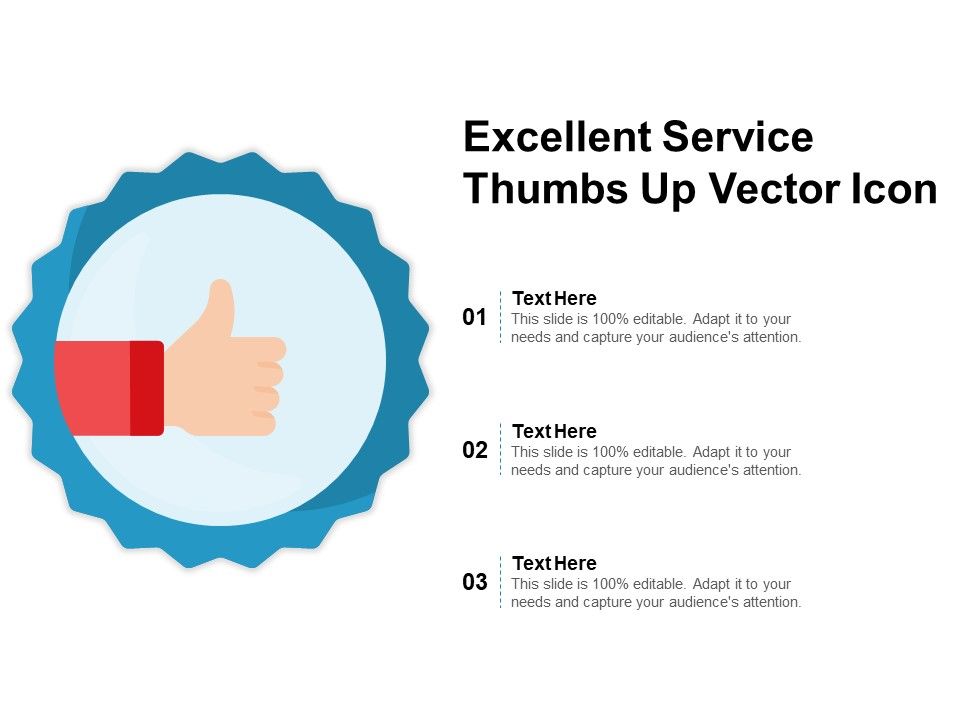 Excellent Service Thumbs Up Vector Icon

01
Text Here
This slide is 100% editable. Adapt it to your needs and capture your audience's attention.

02
Text Here
This slide is 100% editable. Adapt it to your needs and capture your audience's attention.

03
Text Here
This slide is 100% editable. Adapt it to your needs and capture your audience's attention.